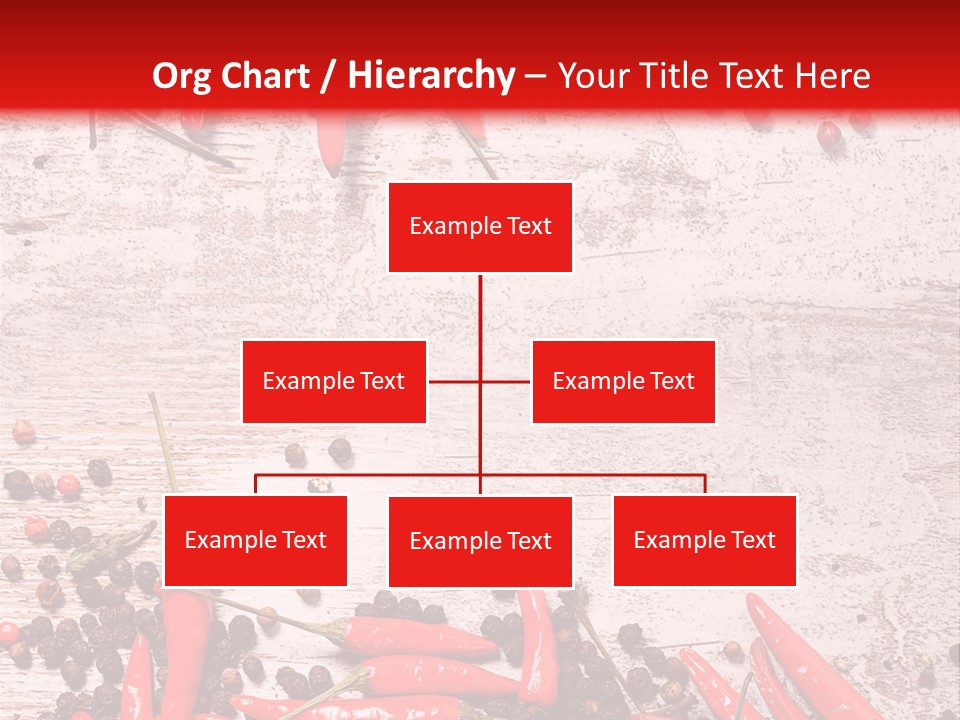 Org Chart / Hierarchy – Your Title Text Here

Example Text

Example Text

Example Text

Example Text

Example Text

Example Text